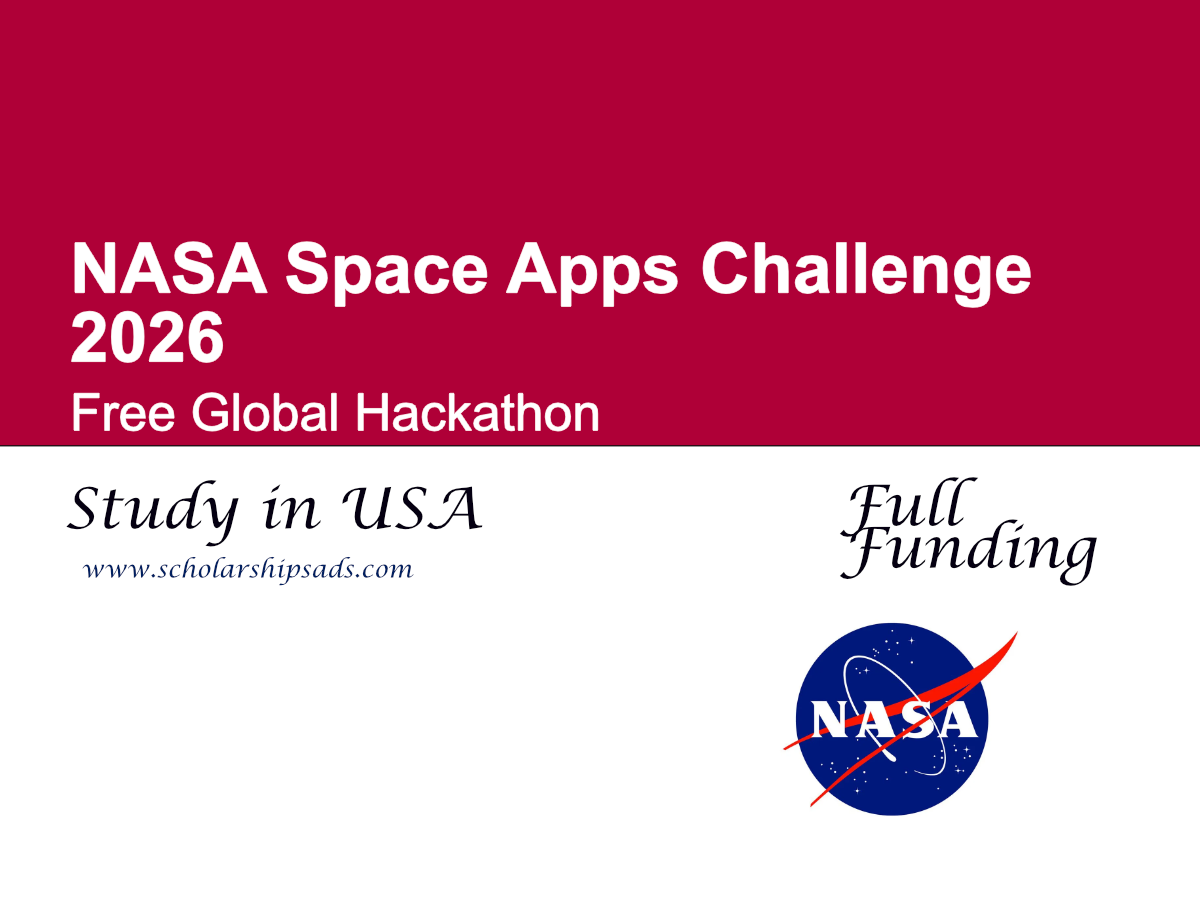 NASA Space Apps Challenge 2026

Free Global Hackathon

Study in USA

www.scholarshipsads.com

Full Funding

NASA